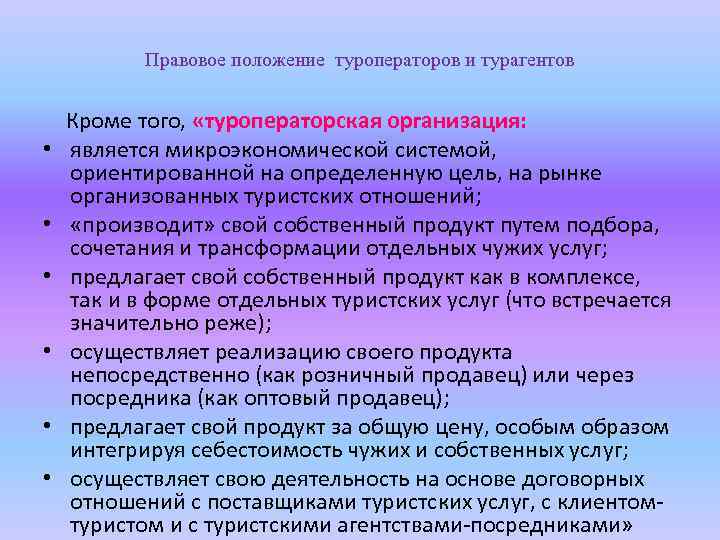 Правовое положение туроператоров и турагентов

Кроме того, «туроператорская организация:

• является микроэкономической системой, ориентированной на определенную цель, на рынке организованных туристских отношений;
• «производит» свой собственный продукт путем подбора, сочетания и трансформации отдельных чужих услуг;
• предлагает свой собственный продукт как в комплексе, так и в форме отдельных туристских услуг (что встречается значительно реже);
• осуществляет реализацию своего продукта непосредственно (как розничный продавец) или через посредника (как оптовый продавец);
• предлагает свой продукт за общую цену, особым образом интегрируя себестоимость чужих и собственных услуг;
• осуществляет свою деятельность на основе договорных отношений с поставщиками туристских услуг, с клиентом-туристом и с туристскими агентствами-посредниками»